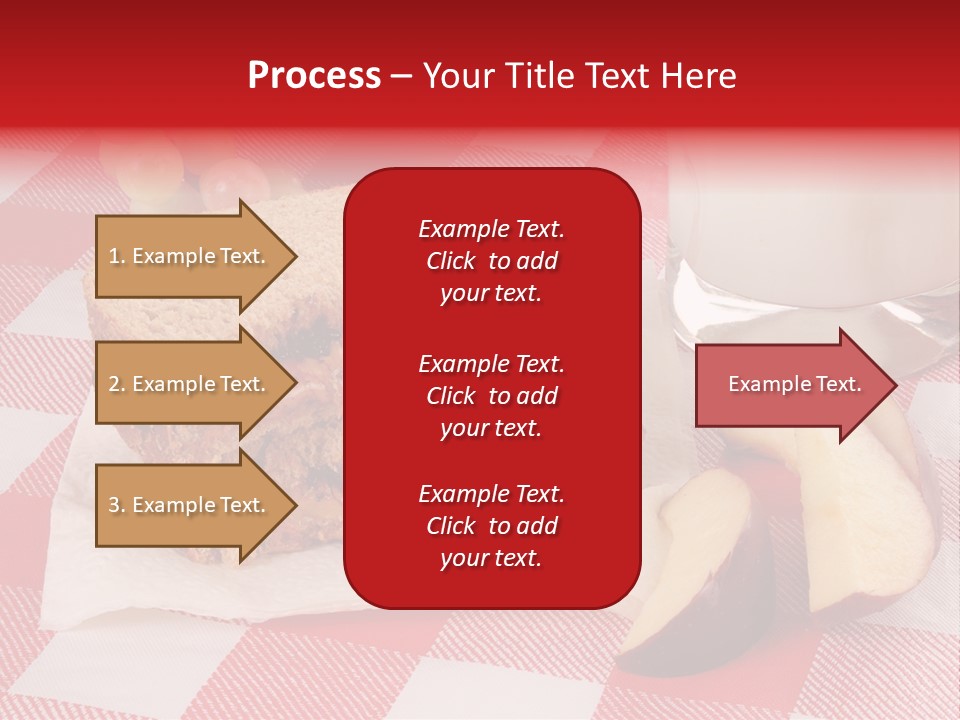 Process – Your Title Text Here

1. Example Text.

2. Example Text.

3. Example Text.

Example Text. Click to add your text.

Example Text. Click to add your text.

Example Text. Click to add your text.

Example Text.